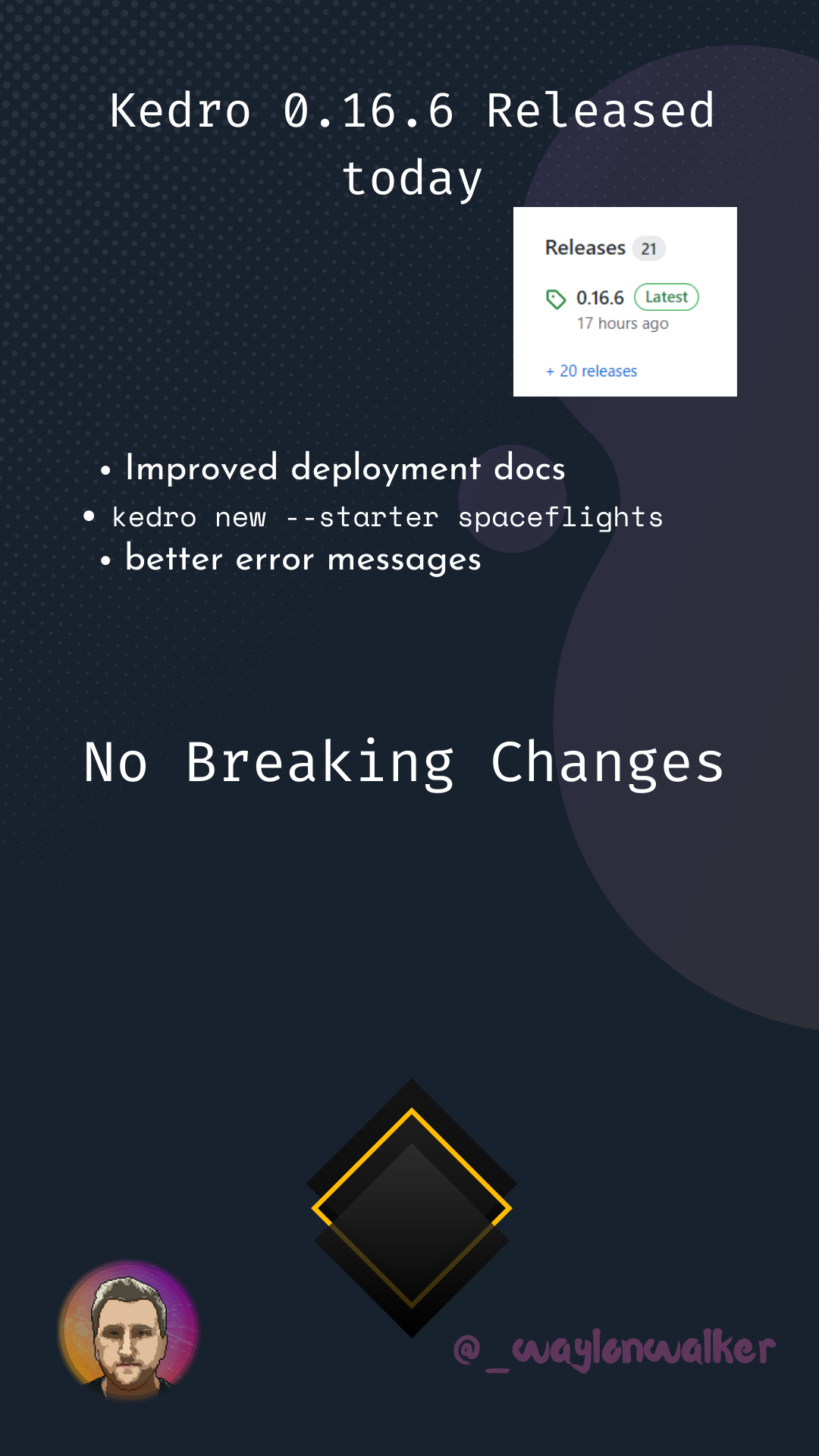 Kedro 0.16.6 Released today

Releases 21

0.16.6 Latest
17 hours ago

+ 20 releases

• Improved deployment docs
• kedro new --starter spaceflights
• better error messages

No Breaking Changes

@_waylonwalker